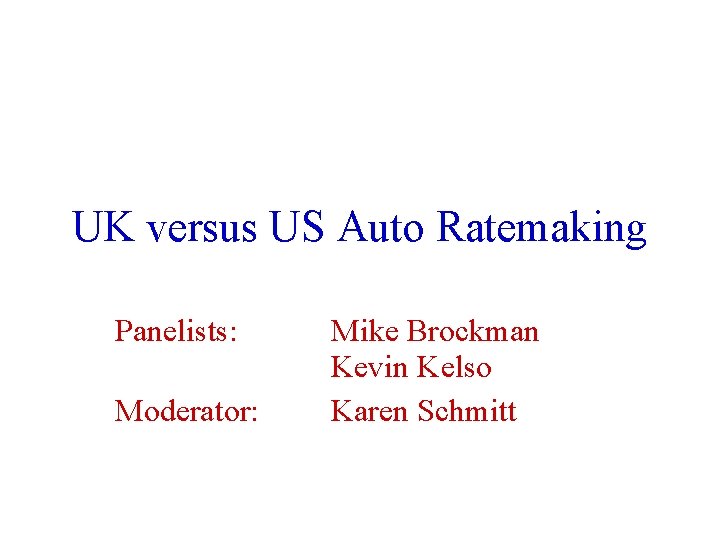 UK versus US Auto Ratemaking

Panelists: Mike Brockman
Kevin Kelso
Moderator: Karen Schmitt